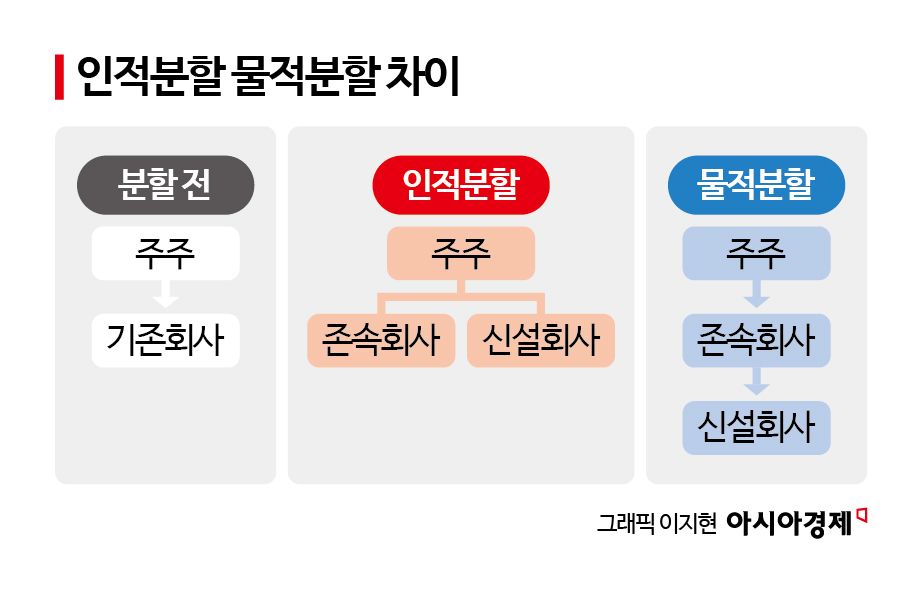 인적분할 물적분할 차이

분할 전

주주

기존회사

인적분할

주주

존속회사

신설회사

물적분할

주주

존속회사

신설회사

그래픽 이지현 아시아경제